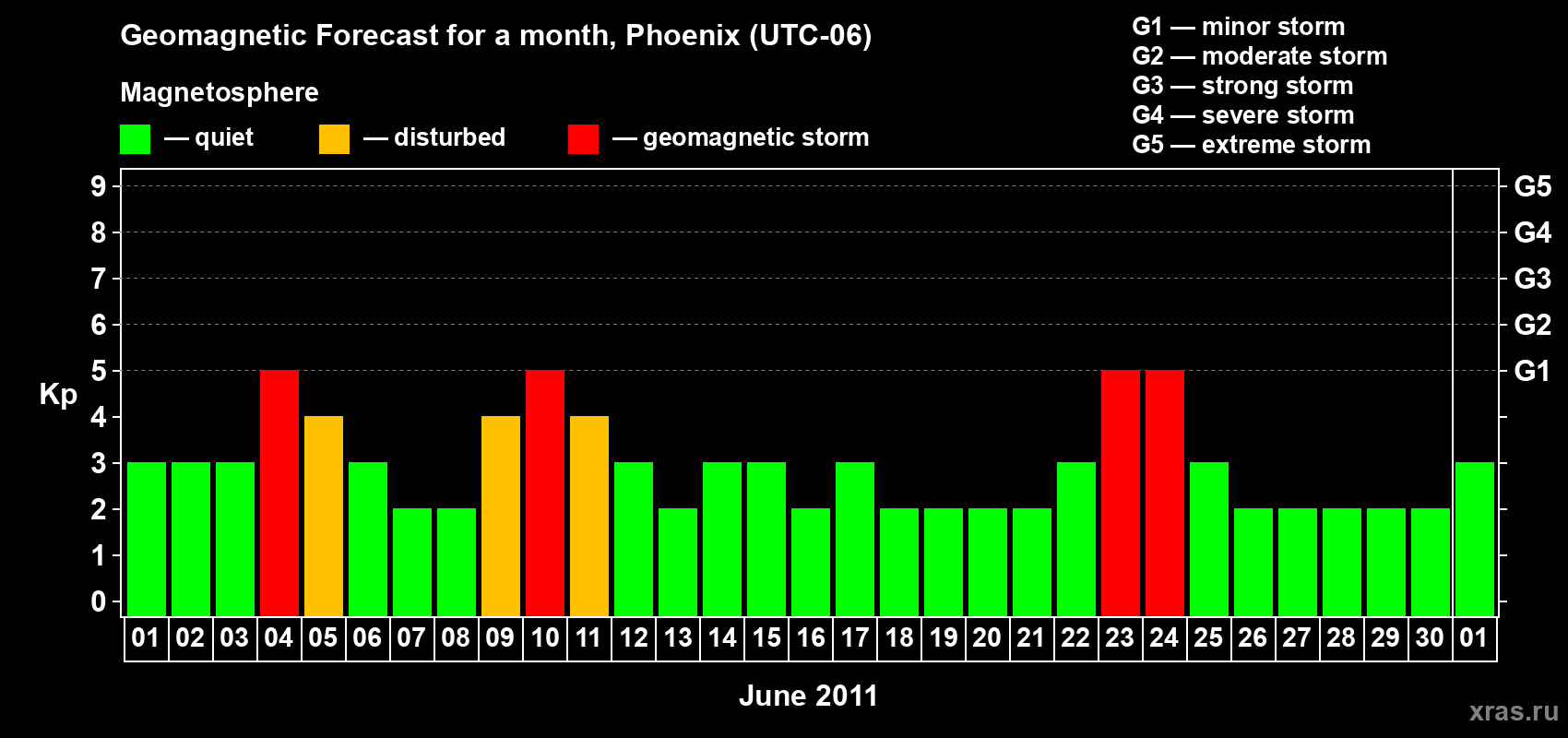 Geomagnetic Forecast for a month, Phoenix (UTC-06)

Magnetosphere

— quiet — disturbed — geomagnetic storm

G1 — minor storm
G2 — moderate storm
G3 — strong storm
G4 — severe storm
G5 — extreme storm

Kp

9
8
7
6
5
4
3
2
1
0

G5
G4
G3
G2
G1

01 02 03 04 05 06 07 08 09 10 11 12 13 14 15 16 17 18 19 20 21 22 23 24 25 26 27 28 29 30 01

June 2011

xras.ru